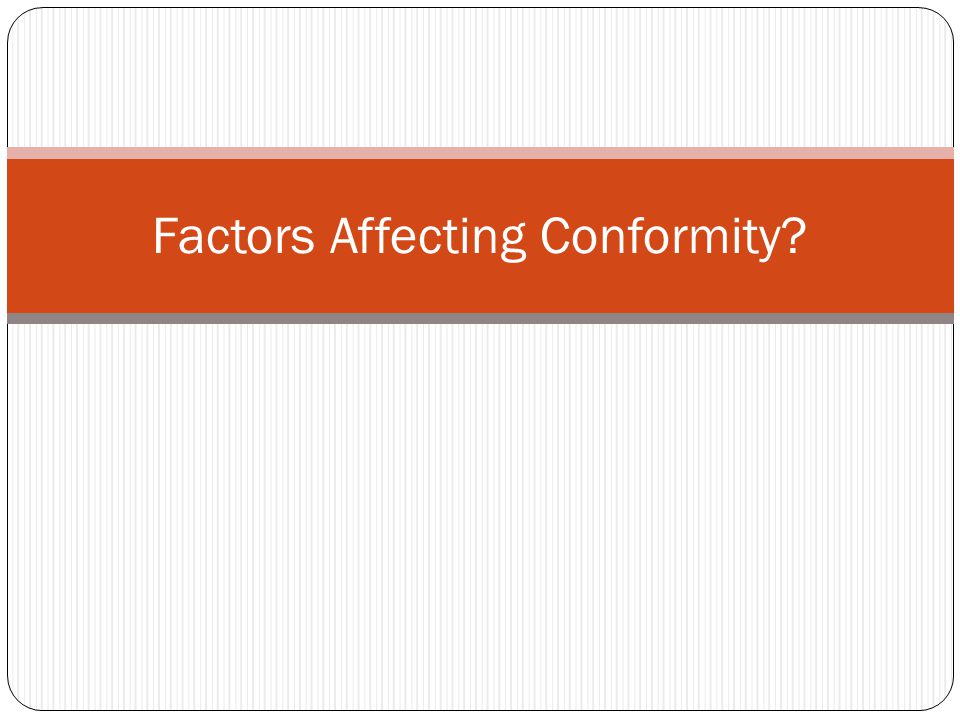 Factors Affecting Conformity?